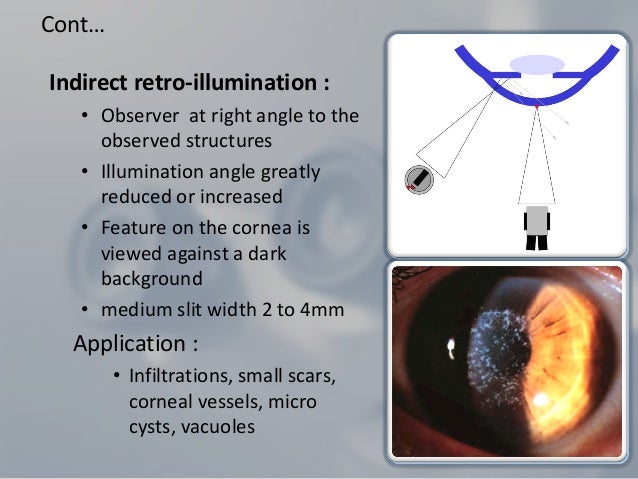 Cont…

Indirect retro-illumination :

• Observer  at right angle to the observed structures
• Illumination angle greatly reduced or increased
• Feature on the cornea is viewed against a dark background
• medium slit width 2 to 4mm

Application :

• Infiltrations, small scars, corneal vessels, micro cysts, vacuoles